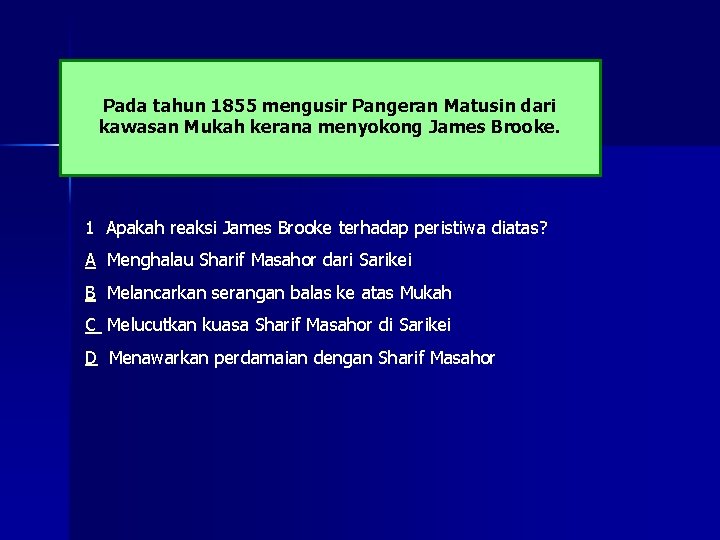 Pada tahun 1855 mengusir Pangeran Matusin dari kawasan Mukah kerana menyokong James Brooke.

1 Apakah reaksi James Brooke terhadap peristiwa diatas?

A Menghalau Sharif Masahor dari Sarikei

B Melancarkan serangan balas ke atas Mukah

C Melucutkan kuasa Sharif Masahor di Sarikei

D Menawarkan perdamaian dengan Sharif Masahor